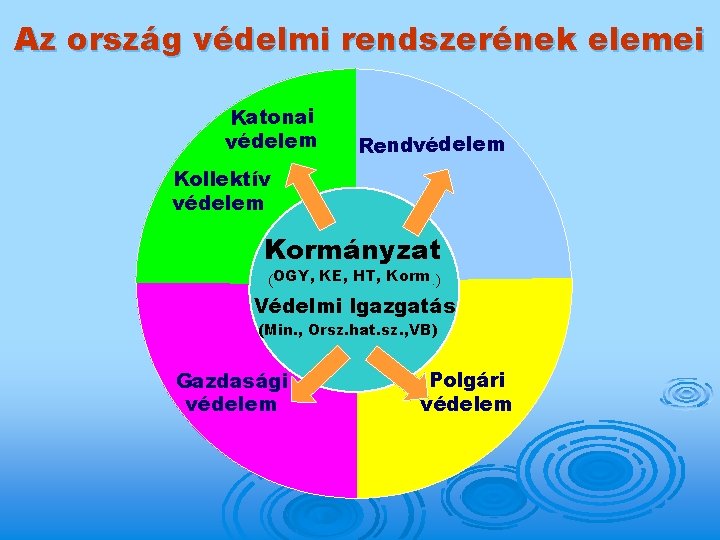 Az ország védelmi rendszerének elemei

Katonai védelem

Kollektív védelem

Rendvédelem

Kormányzat
(OGY, KE, HT, Korm.)

Védelmi Igazgatás
(Min., Orsz.hat.sz.,VB)

Gazdasági védelem

Polgári védelem